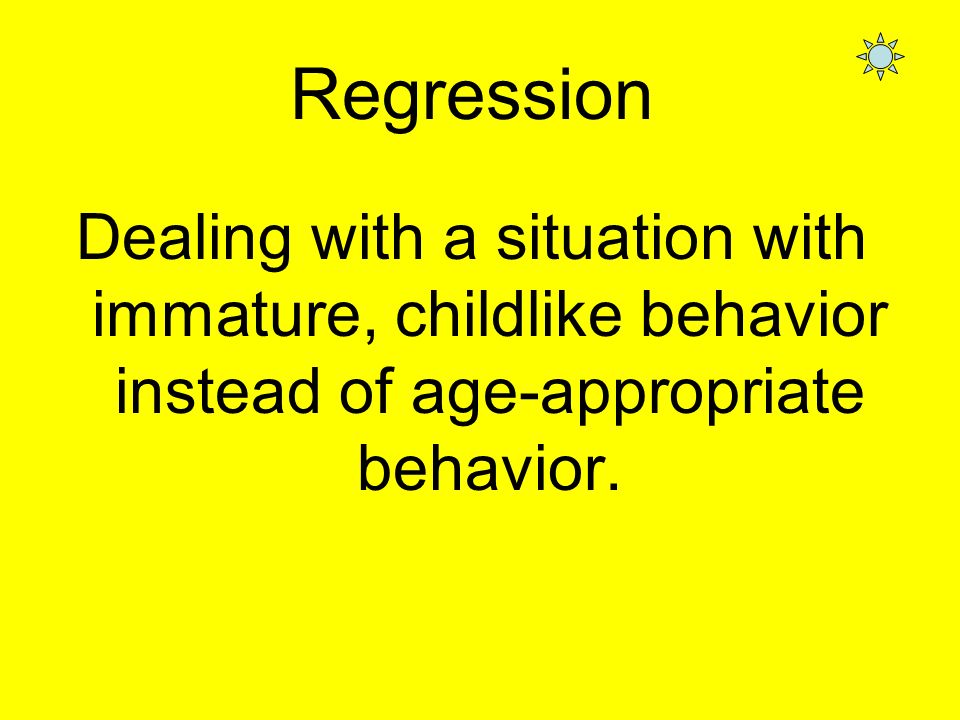 Regression

Dealing with a situation with immature, childlike behavior instead of age-appropriate behavior.